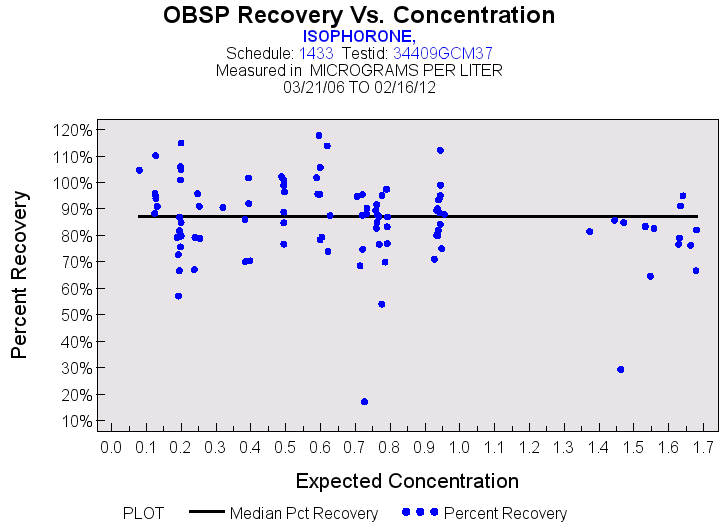 OBSP Recovery Vs. Concentration
ISOPHORONE,
Schedule: 1433 Testid: 34409GCM37
Measured in MICROGRAMS PER LITER
03/21/06 TO 02/16/12

Percent Recovery

120%
110%
100%
90%
80%
70%
60%
50%
40%
30%
20%
10%

0.0 0.1 0.2 0.3 0.4 0.5 0.6 0.7 0.8 0.9 1.0 1.1 1.2 1.3 1.4 1.5 1.6 1.7

Expected Concentration

PLOT Median Pct Recovery Percent Recovery